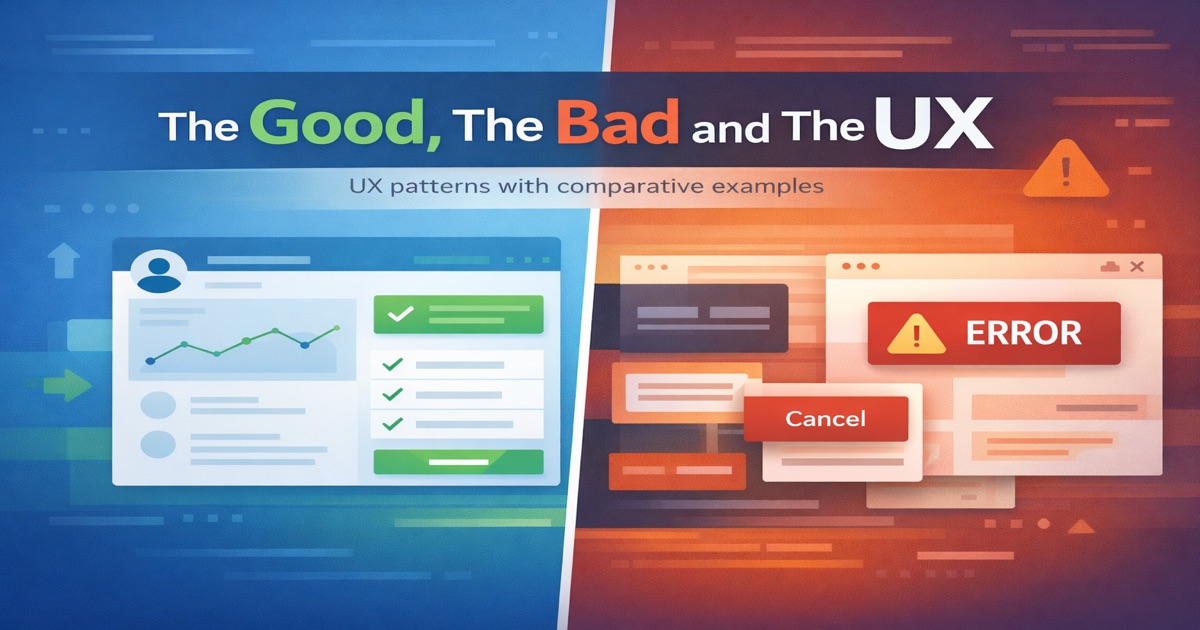 The Good, The Bad and The UX

UX patterns with comparative examples

ERROR

Cancel